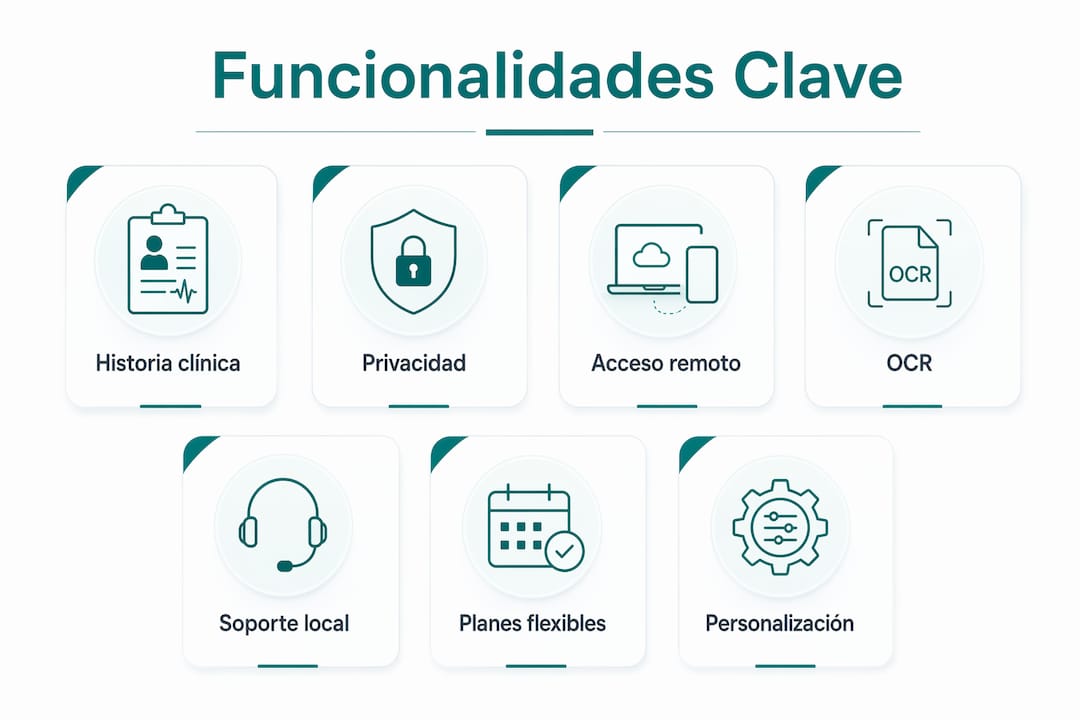 Funcionalidades Clave

Historia clínica

Privacidad

Acceso remoto

OCR

OCR

Soporte local

Planes flexibles

Personalización